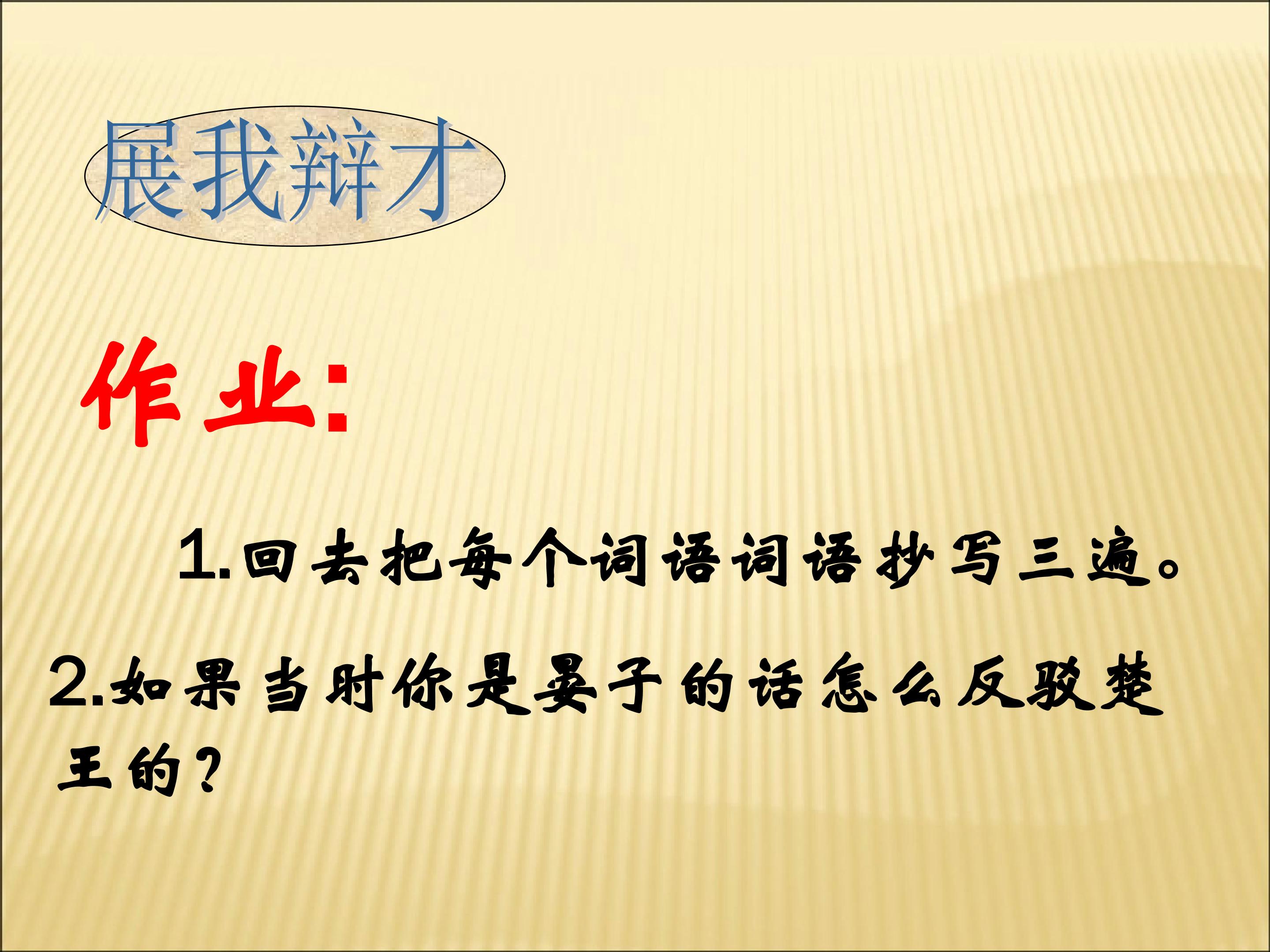 展我辩才

作业:

1.回去把每个词语词语抄写三遍。

2.如果当时你是晏子的话怎么反驳楚王的?